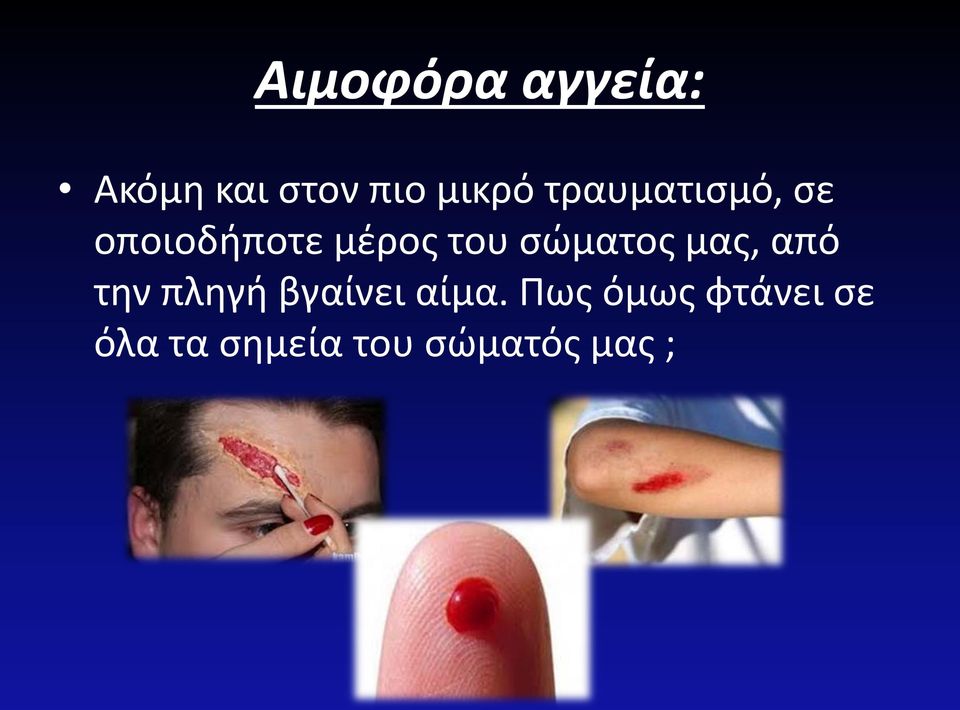 Αιμοφόρα αγγεία:

• Ακόμη και στον πιο μικρό τραυματισμό, σε οποιοδήποτε μέρος του σώματος μας, από την πληγή βγαίνει αίμα. Πως όμως φτάνει σε όλα τα σημεία του σώματός μας ;